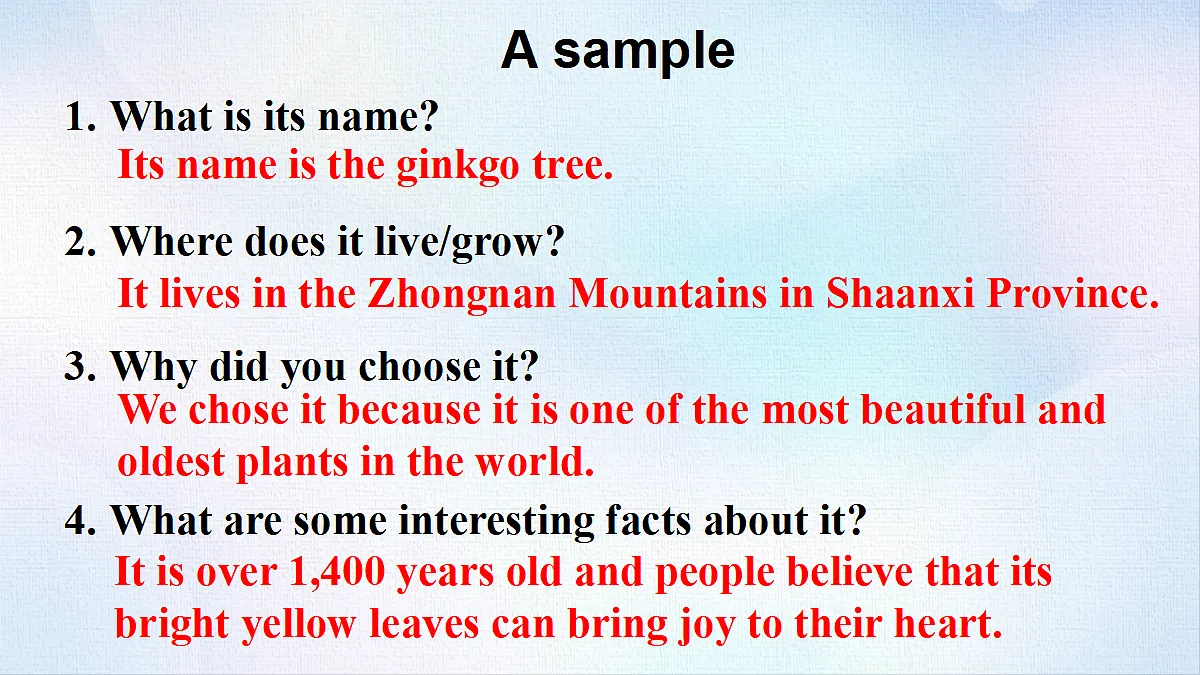 A sample

1. What is its name?
Its name is the ginkgo tree.

2. Where does it live/grow?
It lives in the Zhongnan Mountains in Shaanxi Province.

3. Why did you choose it?
We chose it because it is one of the most beautiful and oldest plants in the world.

4. What are some interesting facts about it?
It is over 1,400 years old and people believe that its bright yellow leaves can bring joy to their heart.